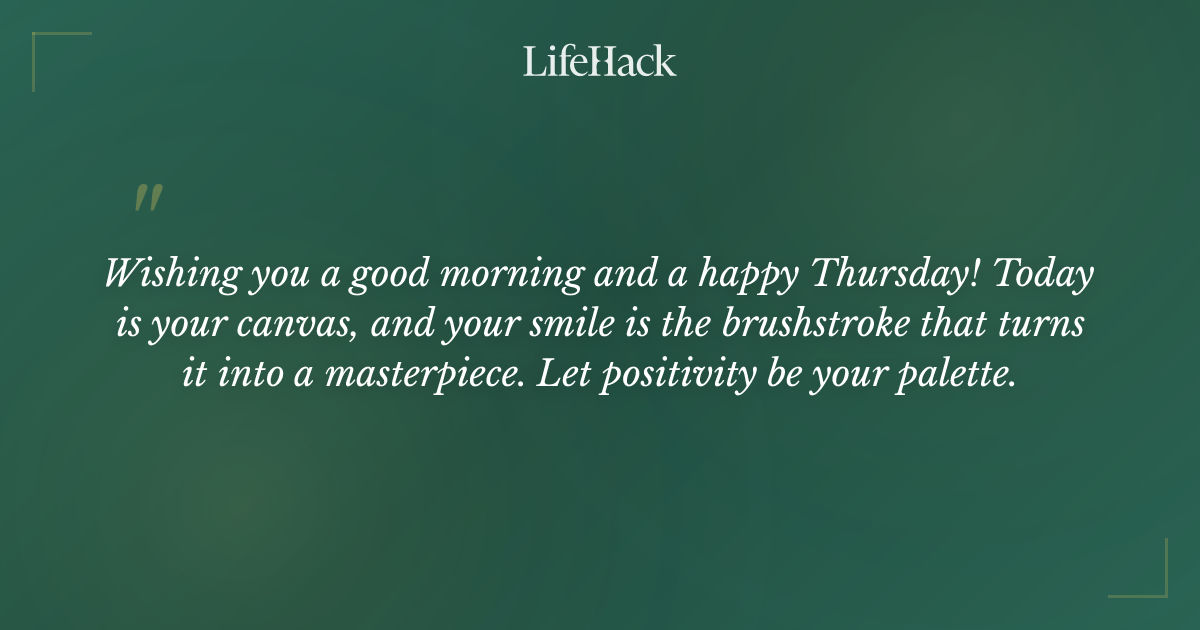 LifeHack

"

Wishing you a good morning and a happy Thursday! Today is your canvas, and your smile is the brushstroke that turns it into a masterpiece. Let positivity be your palette.